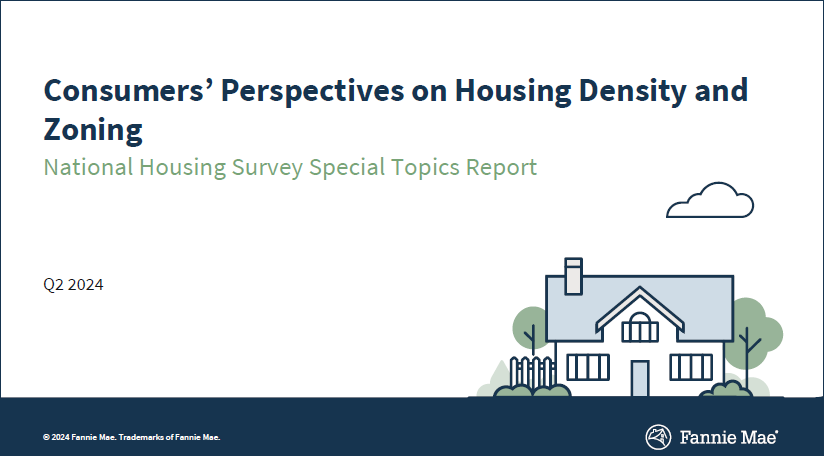 Consumers’ Perspectives on Housing Density and Zoning

National Housing Survey Special Topics Report

Q2 2024

© 2024 Fannie Mae. Trademarks of Fannie Mae.

Fannie Mae®